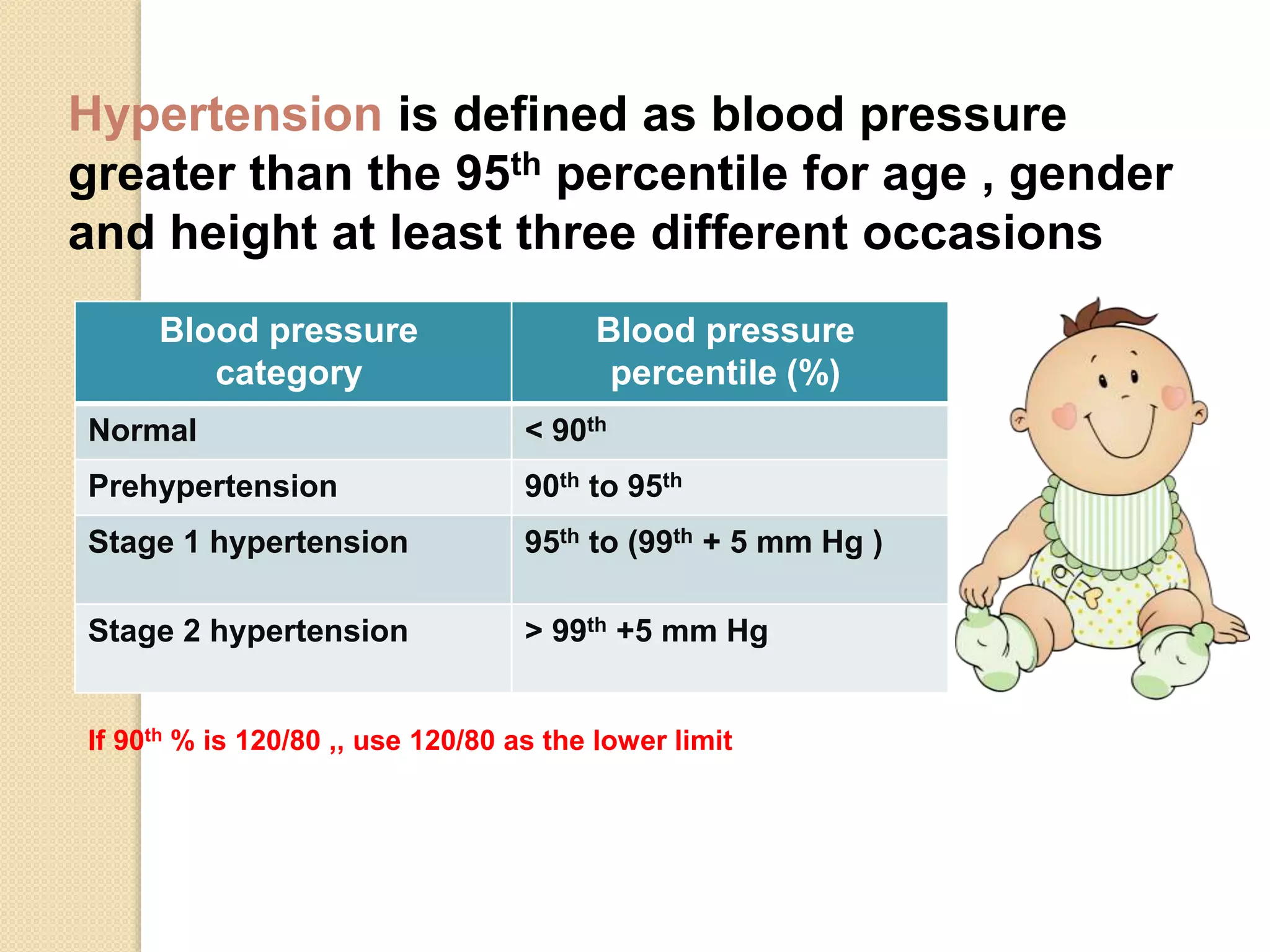 Hypertension is defined as blood pressure greater than the 95$^{th}$ percentile for age , gender and height at least three different occasions

| Blood pressure category | Blood pressure percentile (%) |
|---|---|
| Normal | < 90$^{th}$ |
| Prehypertension | 90$^{th}$ to 95$^{th}$ |
| Stage 1 hypertension | 95$^{th}$ to (99$^{th}$ + 5 mm Hg ) |
| Stage 2 hypertension | > 99$^{th}$ +5 mm Hg |

If 90$^{th}$ % is 120/80 ,, use 120/80 as the lower limit